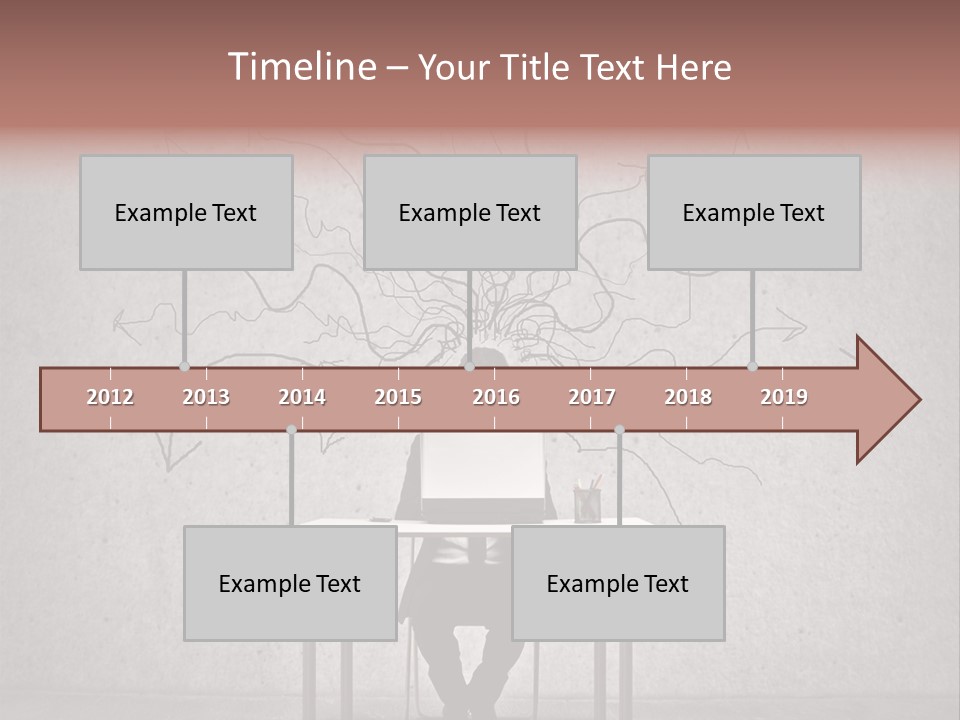 Timeline – Your Title Text Here

Example Text

Example Text

Example Text

2012 2013 2014 2015 2016 2017 2018 2019

Example Text

Example Text